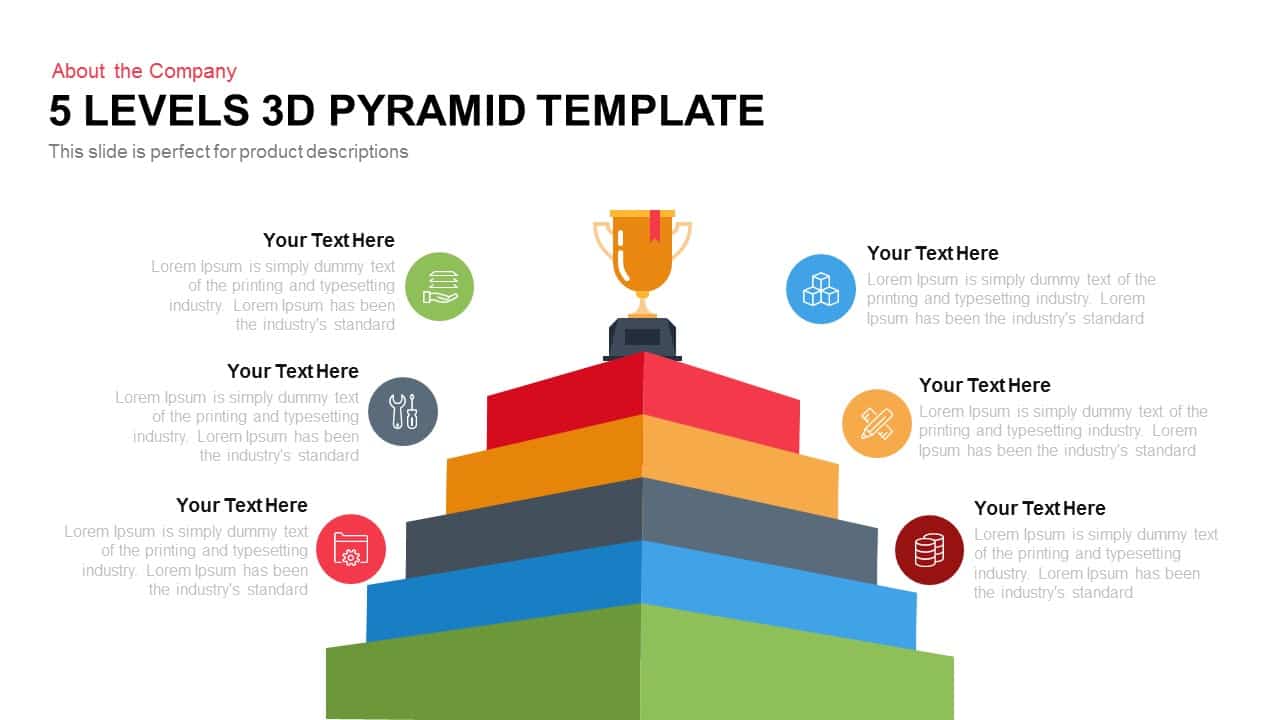 About the Company

5 LEVELS 3D PYRAMID TEMPLATE

This slide is perfect for product descriptions

Your Text Here

Lorem Ipsum is simply dummy text of the printing and typesetting industry. Lorem Ipsum has been the industry's standard

Your Text Here

Lorem Ipsum is simply dummy text of the printing and typesetting industry. Lorem Ipsum has been the industry's standard

Your Text Here

Lorem Ipsum is simply dummy text of the printing and typesetting industry. Lorem Ipsum has been the industry's standard

Your Text Here

Lorem Ipsum is simply dummy text of the printing and typesetting industry. Lorem Ipsum has been the industry's standard

Your Text Here

Lorem Ipsum is simply dummy text of the printing and typesetting industry. Lorem Ipsum has been the industry's standard

Your Text Here

Lorem Ipsum is simply dummy text of the printing and typesetting industry. Lorem Ipsum has been the industry's standard